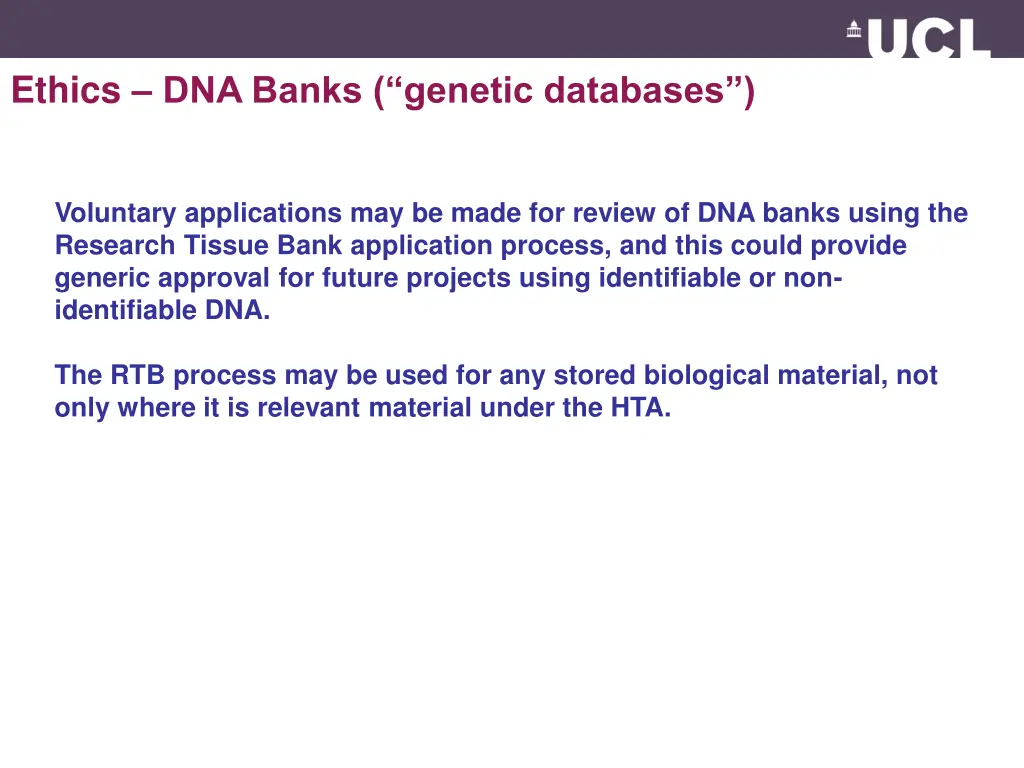 UCL

Ethics – DNA Banks (“genetic databases”)

Voluntary applications may be made for review of DNA banks using the Research Tissue Bank application process, and this could provide generic approval for future projects using identifiable or non-identifiable DNA.

The RTB process may be used for any stored biological material, not only where it is relevant material under the HTA.